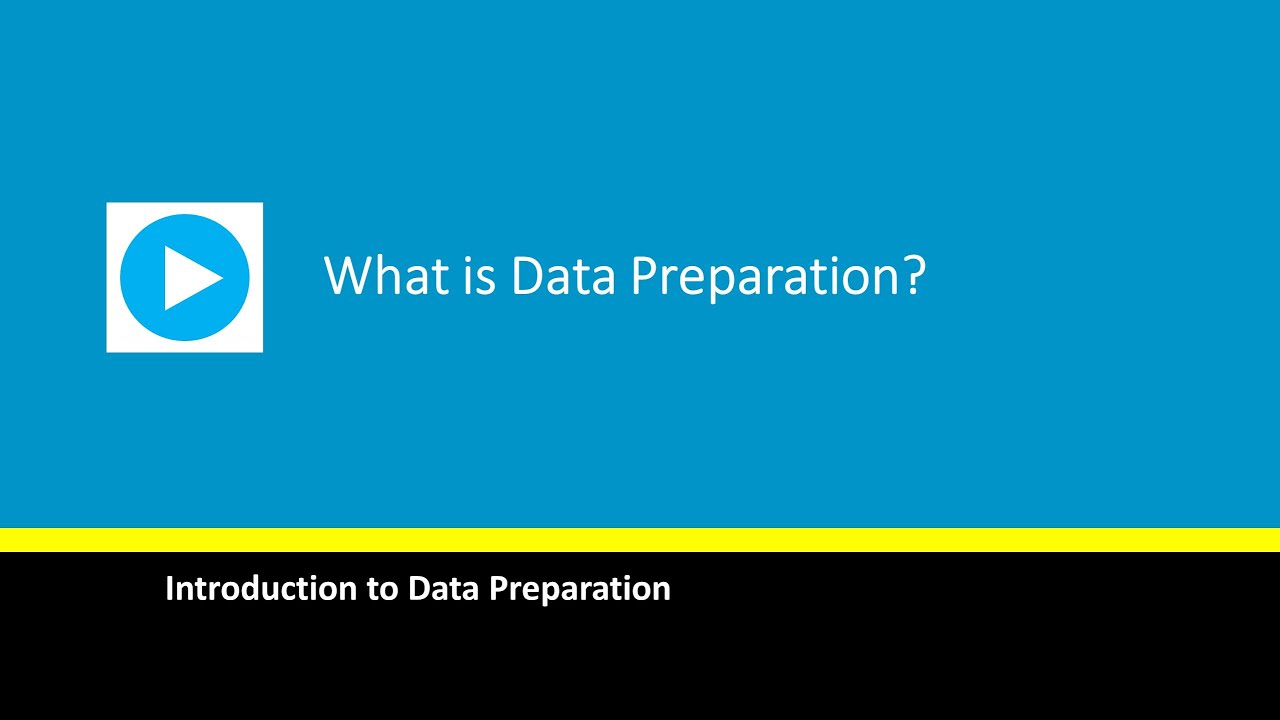 What is Data Preparation?

Introduction to Data Preparation